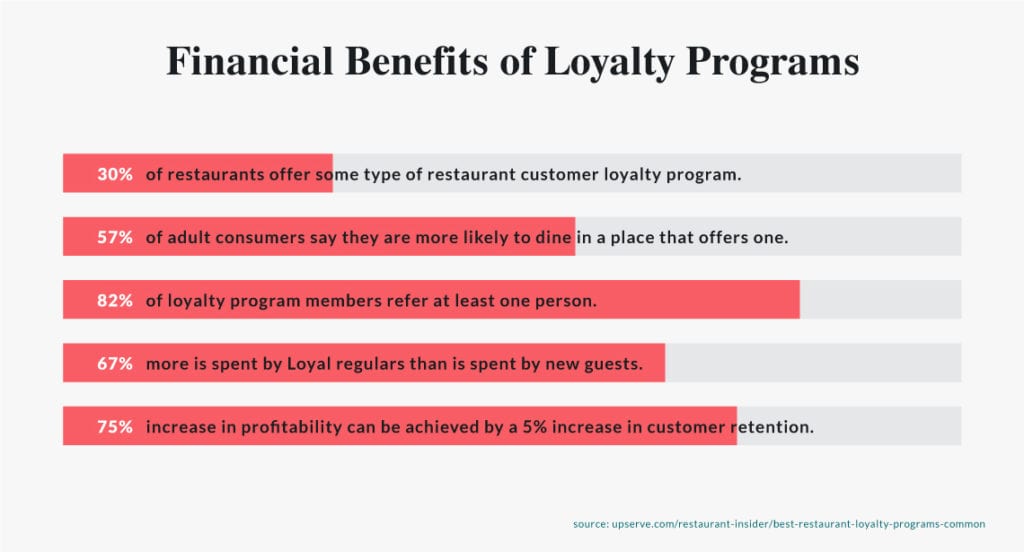 Financial Benefits of Loyalty Programs

30% of restaurants offer some type of restaurant customer loyalty program.

57% of adult consumers say they are more likely to dine in a place that offers one.

82% of loyalty program members refer at least one person.

67% more is spent by Loyal regulars than is spent by new guests.

75% increase in profitability can be achieved by a 5% increase in customer retention.

source: upserve.com/restaurant-insider/best-restaurant-loyalty-programs-common